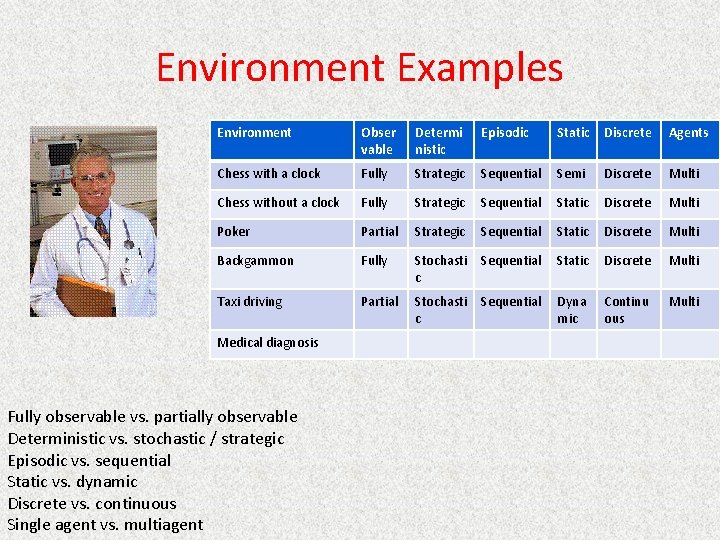 Environment Examples

| Environment | Observable | Deterministic | Episodic | Static | Discrete | Agents |
|---|---|---|---|---|---|---|
| Chess with a clock | Fully | Strategic | Sequential | Semi | Discrete | Multi |
| Chess without a clock | Fully | Strategic | Sequential | Static | Discrete | Multi |
| Poker | Partial | Strategic | Sequential | Static | Discrete | Multi |
| Backgammon | Fully | Stochastic | Sequential | Static | Discrete | Multi |
| Taxi driving | Partial | Stochastic | Sequential | Dynamic | Continuous | Multi |
| Medical diagnosis | | | | | | |

Fully observable vs. partially observable
Deterministic vs. stochastic / strategic
Episodic vs. sequential
Static vs. dynamic
Discrete vs. continuous
Single agent vs. multiagent